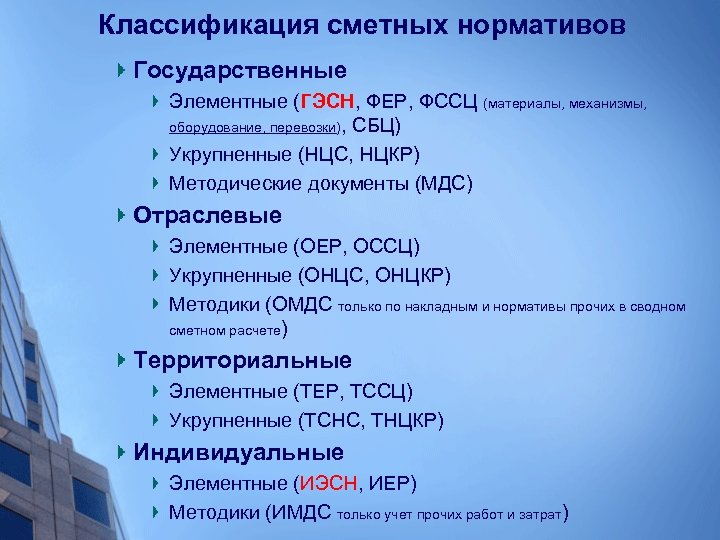 Классификация сметных нормативов

Государственные

Элементные (ГЭСН, ФЕР, ФССЦ (материалы, механизмы, оборудование, перевозки), СБЦ)

Укрупненные (НЦС, НЦКР)

Методические документы (МДС)

Отраслевые

Элементные (ОЕР, ОССЦ)

Укрупненные (ОНЦС, ОНЦКР)

Методики (ОМДС только по накладным и нормативы прочих в сводном сметном расчете)

Территориальные

Элементные (ТЕР, ТССЦ)

Укрупненные (ТСНС, ТНЦКР)

Индивидуальные

Элементные (ИЭСН, ИЕР)

Методики (ИМДС только учет прочих работ и затрат)